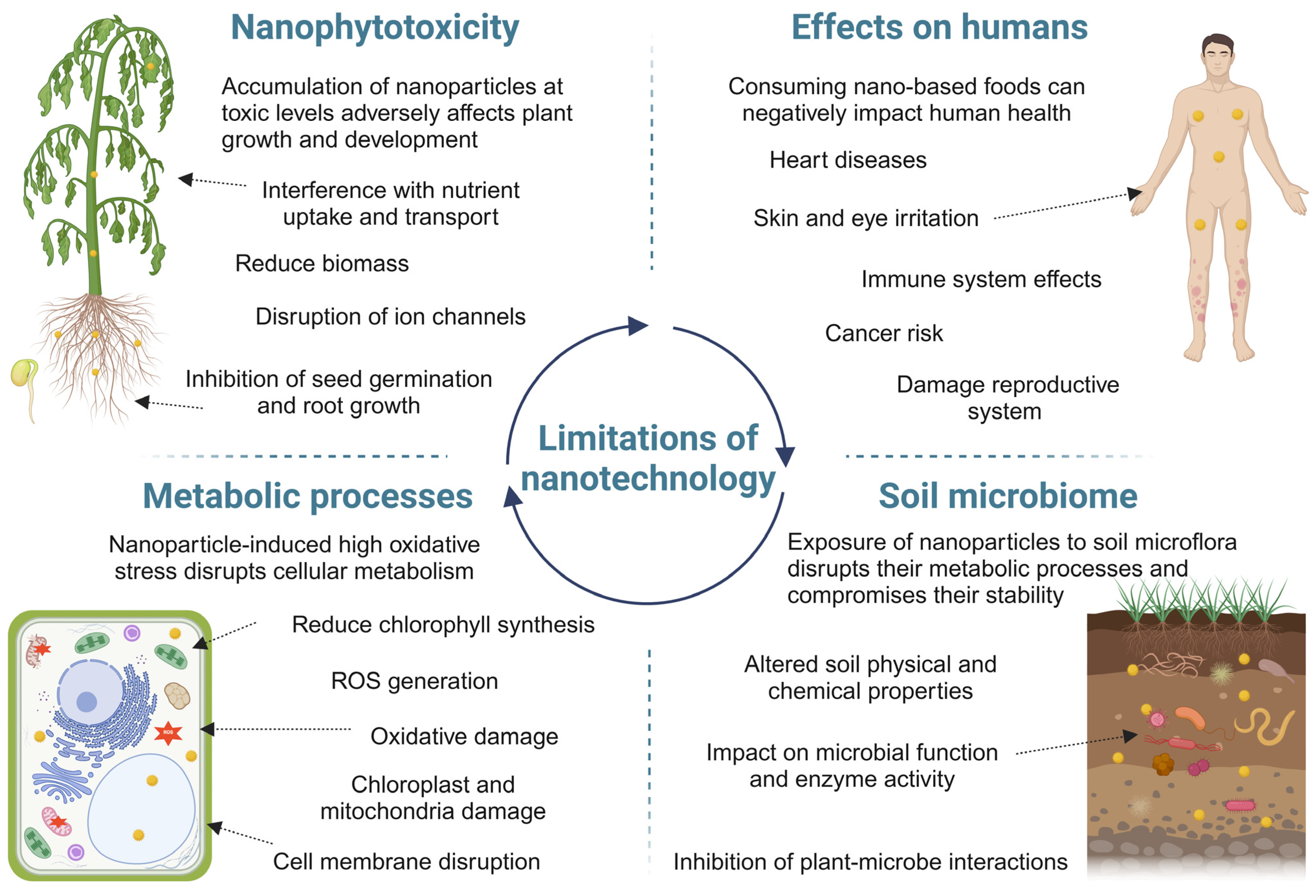 Nanophytotoxicity

Accumulation of nanoparticles at toxic levels adversely affects plant growth and development

Interference with nutrient uptake and transport

Reduce biomass

Disruption of ion channels

Inhibition of seed germination and root growth

Effects on humans

Consuming nano-based foods can negatively impact human health

Heart diseases

Skin and eye irritation

Immune system effects

Cancer risk

Damage reproductive system

Limitations of nanotechnology

Metabolic processes

Nanoparticle-induced high oxidative stress disrupts cellular metabolism

Reduce chlorophyll synthesis

ROS generation

Oxidative damage

Chloroplast and mitochondria damage

Cell membrane disruption

ROS

Soil microbiome

Exposure of nanoparticles to soil microflora disrupts their metabolic processes and compromises their stability

Altered soil physical and chemical properties

Impact on microbial function and enzyme activity

Inhibition of plant-microbe interactions